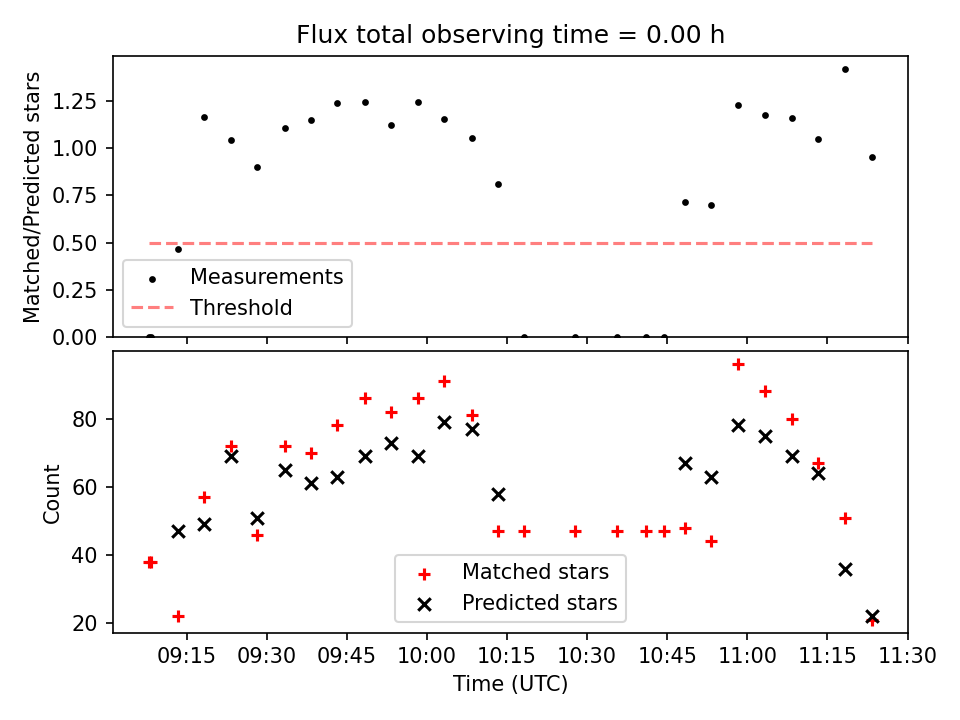 Flux total observing time = 0.00 h

Matched/Predicted stars

1.25
1.00
0.75
0.50
0.25
0.00

Measurements
Threshold

Count

80
60
40
20

Matched stars
Predicted stars

09:15 09:30 09:45 10:00 10:15 10:30 10:45 11:00 11:15 11:30

Time (UTC)